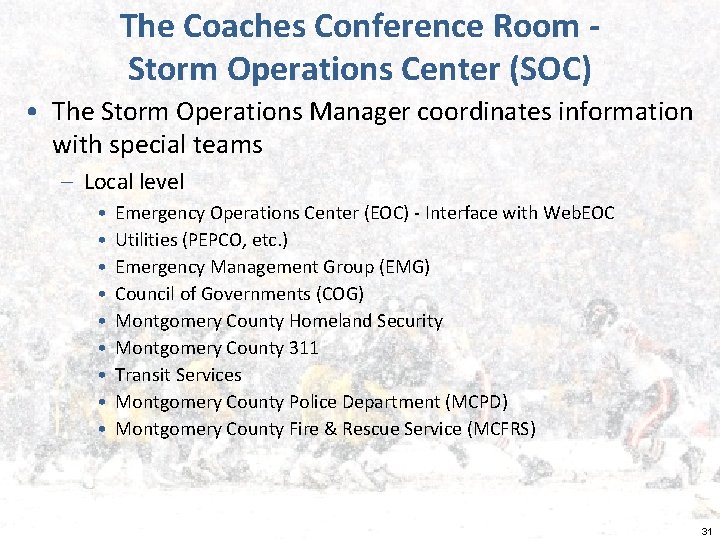 The Coaches Conference Room - Storm Operations Center (SOC)

• The Storm Operations Manager coordinates information with special teams

– Local level

• Emergency Operations Center (EOC) - Interface with WebEOC
• Utilities (PEPCO, etc.)
• Emergency Management Group (EMG)
• Council of Governments (COG)
• Montgomery County Homeland Security
• Montgomery County 311
• Transit Services
• Montgomery County Police Department (MCPD)
• Montgomery County Fire & Rescue Service (MCFRS)

31